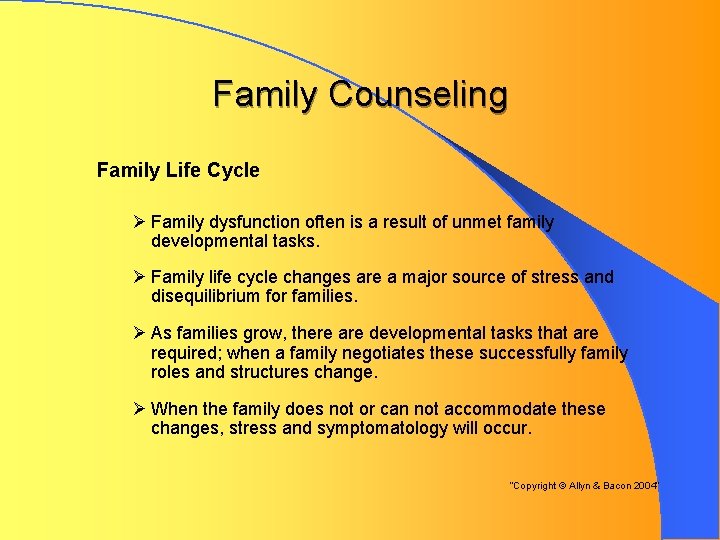 Family Counseling

Family Life Cycle

➢ Family dysfunction often is a result of unmet family developmental tasks.

➢ Family life cycle changes are a major source of stress and disequilibrium for families.

➢ As families grow, there are developmental tasks that are required; when a family negotiates these successfully family roles and structures change.

➢ When the family does not or can not accommodate these changes, stress and symptomatology will occur.

"Copyright © Allyn & Bacon 2004"